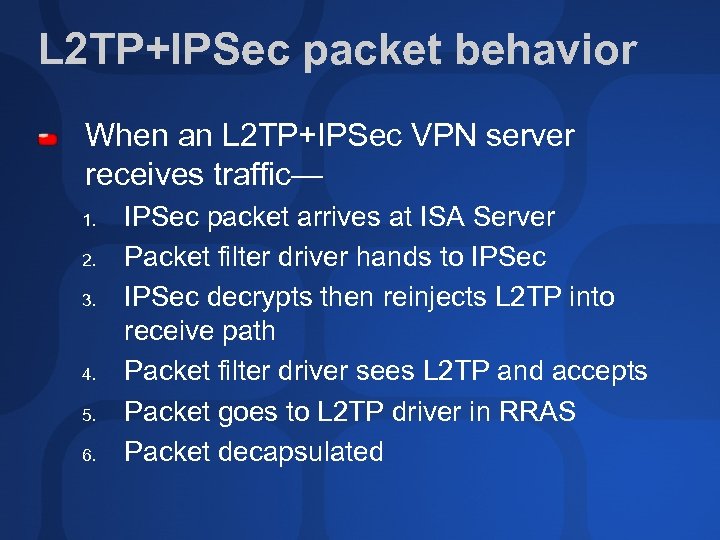 L2TP+IPSec packet behavior

When an L2TP+IPSec VPN server receives traffic—

1. IPSec packet arrives at ISA Server
2. Packet filter driver hands to IPSec
3. IPSec decrypts then reinjects L2TP into receive path
4. Packet filter driver sees L2TP and accepts
5. Packet goes to L2TP driver in RRAS
6. Packet decapsulated